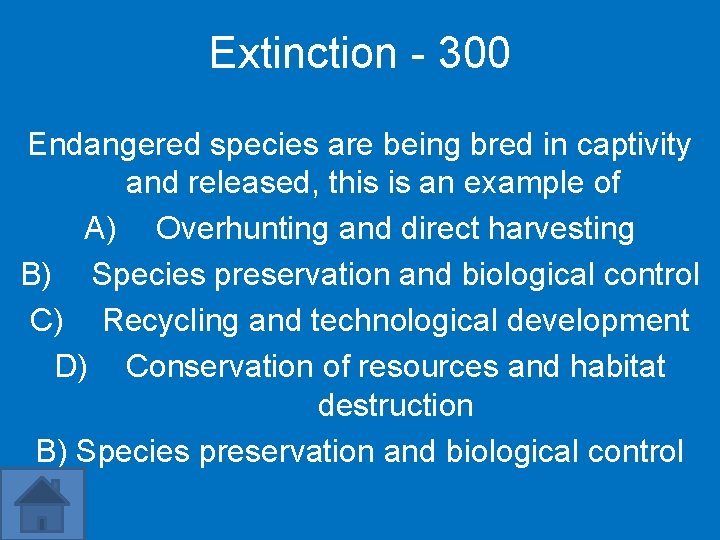 Extinction - 300

Endangered species are being bred in captivity and released, this is an example of

A) Overhunting and direct harvesting

B) Species preservation and biological control

C) Recycling and technological development

D) Conservation of resources and habitat destruction

B) Species preservation and biological control